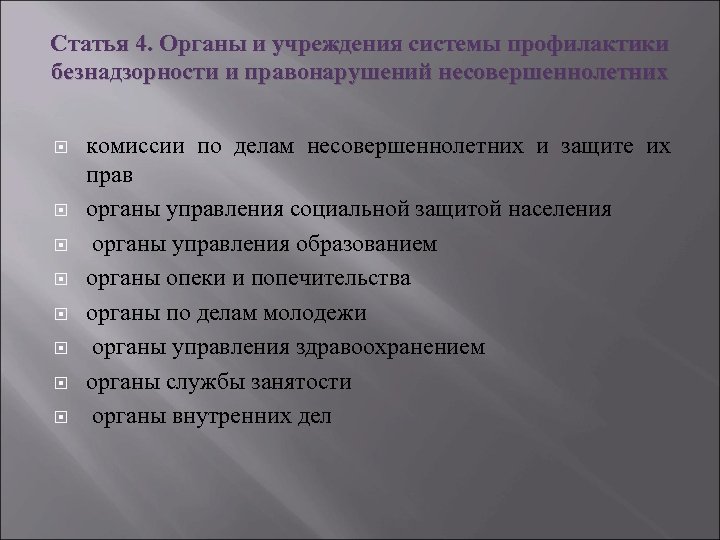 Статья 4. Органы и учреждения системы профилактики безнадзорности и правонарушений несовершеннолетних

комиссии по делам несовершеннолетних и защите их прав

органы управления социальной защитой населения

органы управления образованием

органы опеки и попечительства

органы по делам молодежи

органы управления здравоохранением

органы службы занятости

органы внутренних дел